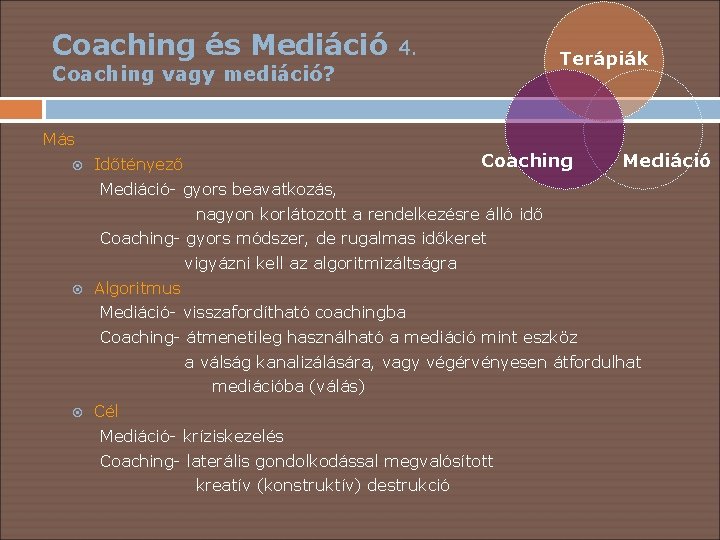 Coaching és Mediáció 4.
Coaching vagy mediáció?

Terápiák
Coaching
Mediáció

Más

Időtényező
Mediáció- gyors beavatkozás,
nagyon korlátozott a rendelkezésre álló idő
Coaching- gyors módszer, de rugalmas időkeret
vigyázni kell az algoritmizáltságra

Algoritmus
Mediáció- visszafordítható coachingba
Coaching- átmenetileg használható a mediáció mint eszköz
a válság kanalizálására, vagy végérvényesen átfordulhat
mediációba (válás)

Cél
Mediáció- kríziskezelés
Coaching- laterális gondolkodással megvalósított
kreatív (konstruktív) destrukció